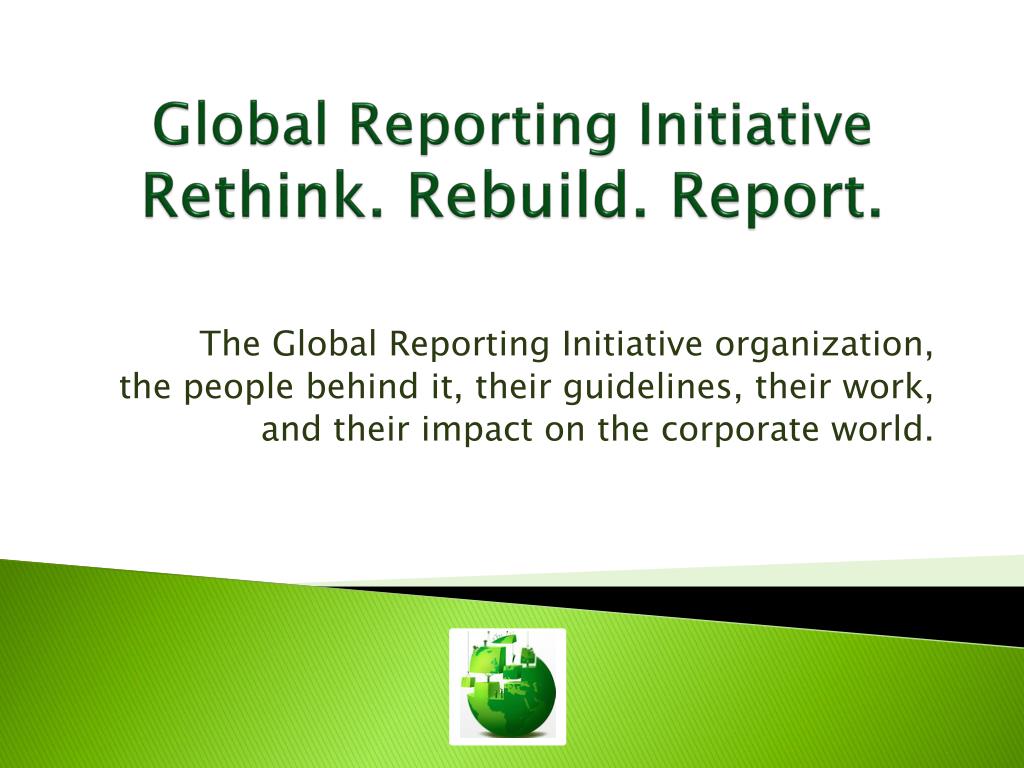 Global Reporting Initiative
Rethink. Rebuild. Report.

The Global Reporting Initiative organization, the people behind it, their guidelines, their work, and their impact on the corporate world.